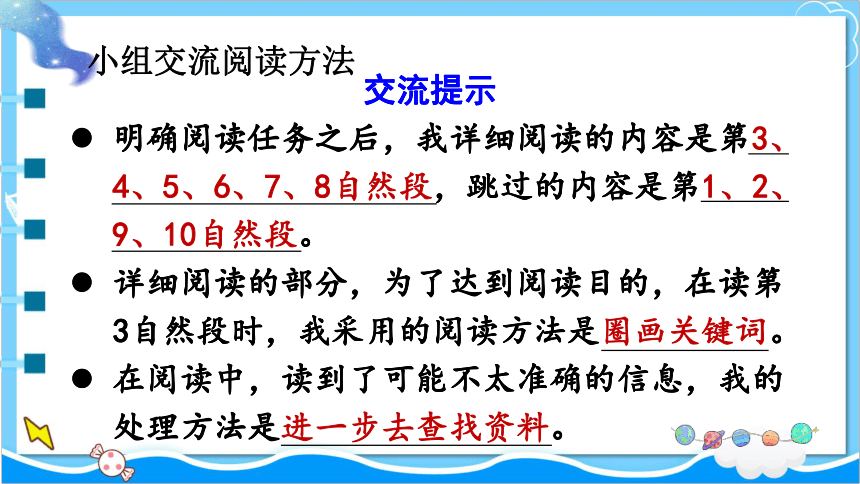 小组交流阅读方法

交流提示

● 明确阅读任务之后，我详细阅读的内容是第3、4、5、6、7、8自然段，跳过的内容是第1、2、9、10自然段。

● 详细阅读的部分，为了达到阅读目的，在读第3自然段时，我采用的阅读方法是圈画关键词。

● 在阅读中，读到了可能不太准确的信息，我的处理方法是进一步去查找资料。